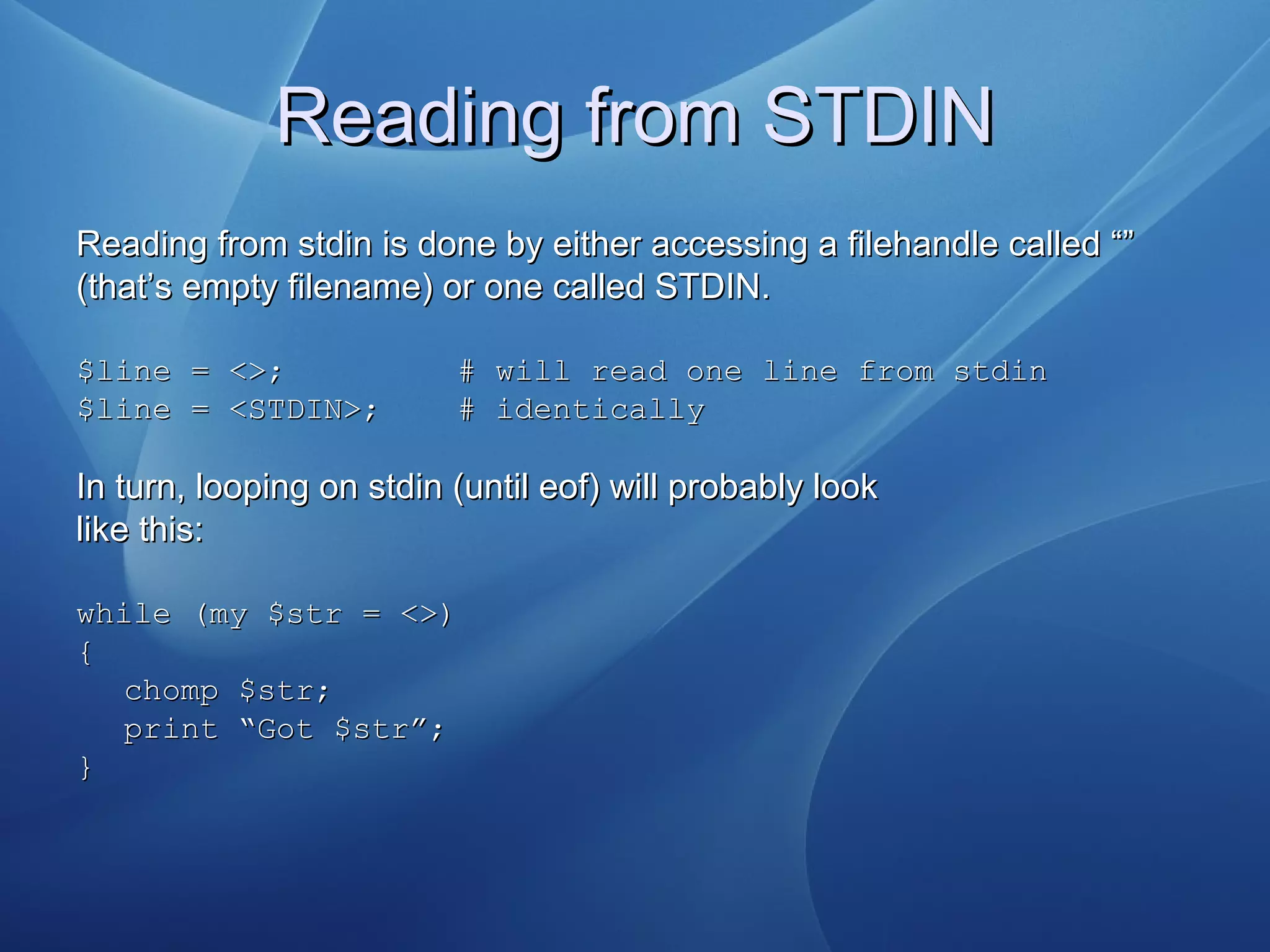 Reading from STDIN

Reading from stdin is done by either accessing a filehandle called “” (that’s empty filename) or one called STDIN.

$line = <>;          # will read one line from stdin
$line = <STDIN>;     # identically

In turn, looping on stdin (until eof) will probably look like this:

while (my $str = <>)
{
   chomp $str;
   print “Got $str”;
}